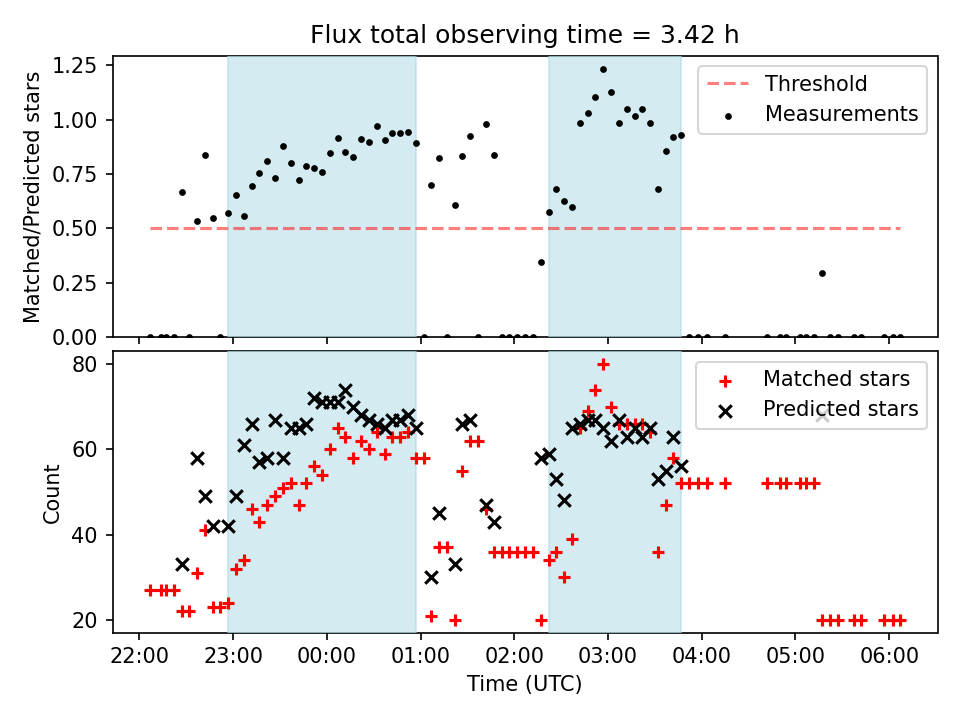 Flux total observing time = 3.42 h

Matched/Predicted stars

1.25
1.00
0.75
0.50
0.25
0.00

Threshold
Measurements

Count

80
60
40
20

Matched stars
Predicted stars

22:00
23:00
00:00
01:00
02:00
03:00
04:00
05:00
06:00

Time (UTC)